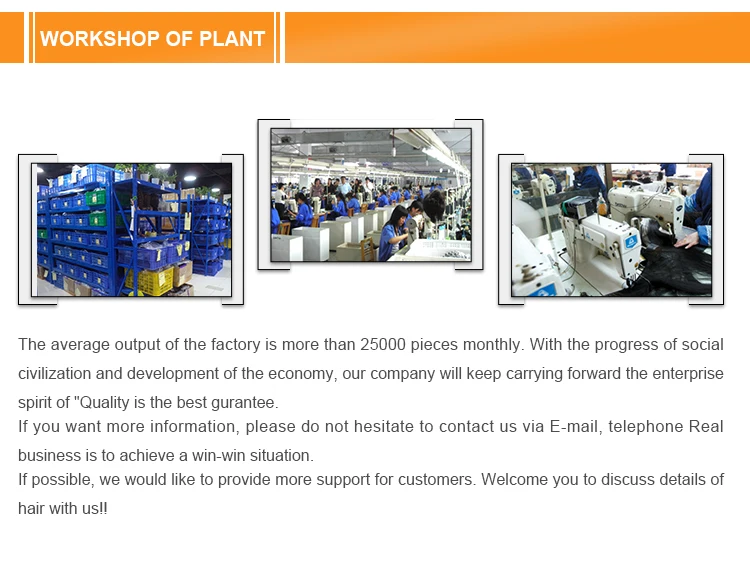 WORKSHOP OF PLANT

The average output of the factory is more than 25000 pieces monthly. With the progress of social civilization and development of the economy, our company will keep carrying forward the enterprise spirit of "Quality is the best gurantee.
If you want more information, please do not hesitate to contact us via E-mail, telephone Real business is to achieve a win-win situation.
If possible, we would like to provide more support for customers. Welcome you to discuss details of hair with us!!